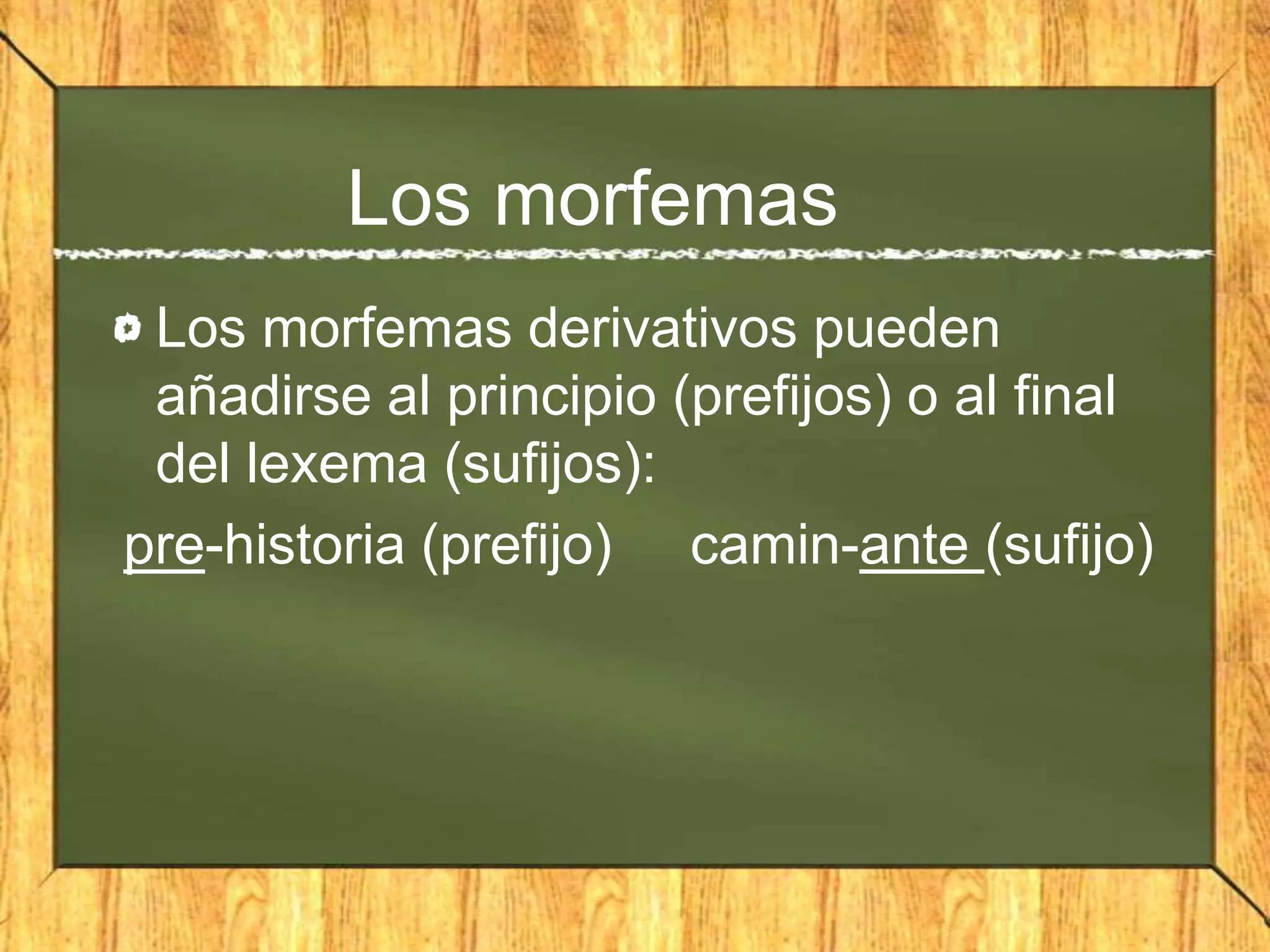 Los morfemas

Los morfemas derivativos pueden añadirse al principio (prefijos) o al final del lexema (sufijos):

pre-historia (prefijo)     camin-ante (sufijo)